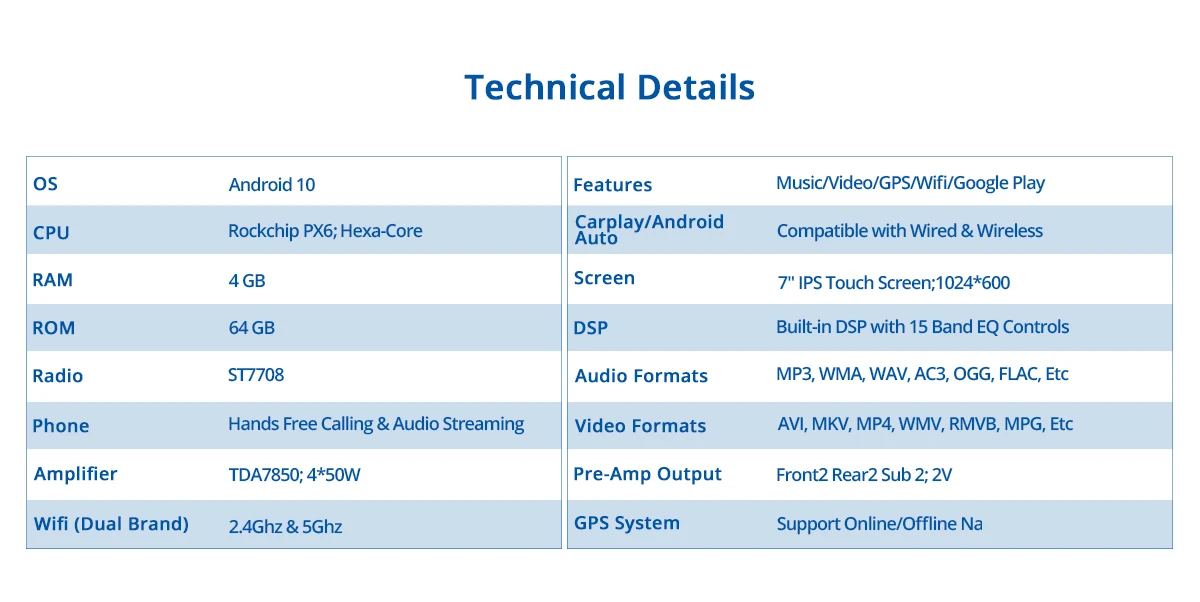 Technical Details

| OS | Android 10 |
|---|---|
| CPU | Rockchip PX6; Hexa-Core |
| RAM | 4 GB |
| ROM | 64 GB |
| Radio | ST7708 |
| Phone | Hands Free Calling & Audio Streaming |
| Amplifier | TDA7850; 4*50W |
| Wifi (Dual Brand) | 2.4Ghz & 5Ghz |

| Features | Music/Video/GPS/Wifi/Google Play |
|---|---|
| Carplay/Android Auto | Compatible with Wired & Wireless |
| Screen | 7" IPS Touch Screen;1024*600 |
| DSP | Built-in DSP with 15 Band EQ Controls |
| Audio Formats | MP3, WMA, WAV, AC3, OGG, FLAC, Etc |
| Video Formats | AVI, MKV, MP4, WMV, RMVB, MPG, Etc |
| Pre-Amp Output | Front2 Rear2 Sub 2; 2V |
| GPS System | Support Online/Offline Na |